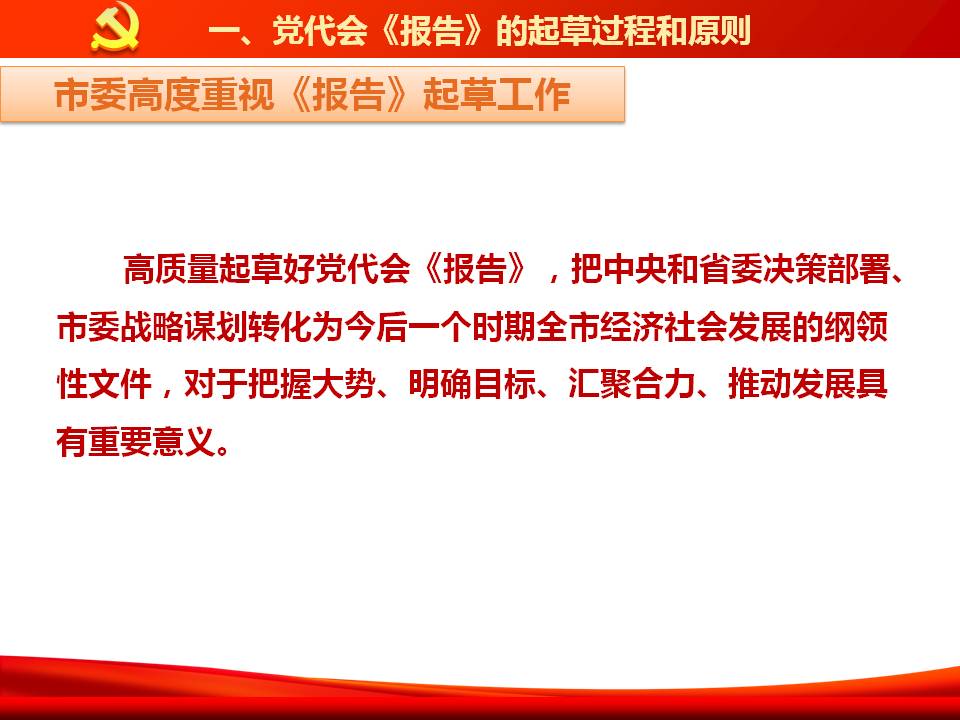 一、党代会《报告》的起草过程和原则

市委高度重视《报告》起草工作

高质量起草好党代会《报告》，把中央和省委决策部署、市委战略谋划转化为今后一个时期全市经济社会发展的纲领性文件，对于把握大势、明确目标、汇聚合力、推动发展具有重要意义。